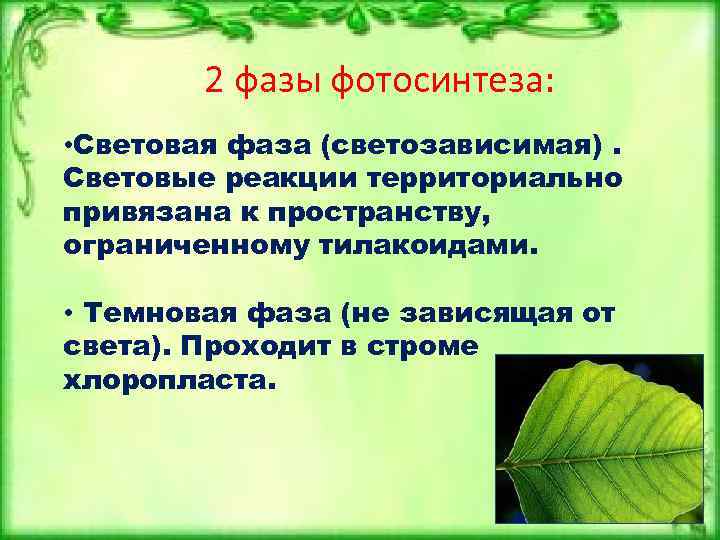 2 фазы фотосинтеза:

•Световая фаза (светозависимая) . Световые реакции территориально привязана к пространству, ограниченному тилакоидами.

• Темновая фаза (не зависящая от света). Проходит в строме хлоропласта.